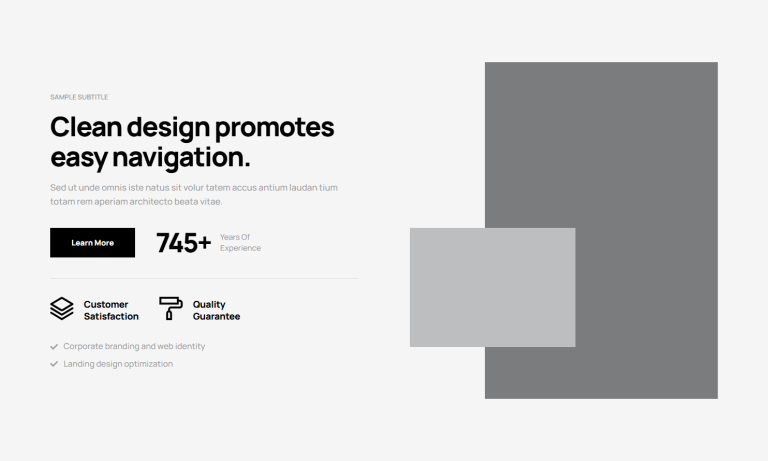 SAMPLE SUBTITLE

Clean design promotes easy navigation.

Sed ut unde omnis iste natus sit volur tatem accus antium laudan tium totam rem aperiam architecto beata vitae.

Learn More

745+ Years Of Experience

Customer Satisfaction

Quality Guarantee

Corporate branding and web identity

Landing design optimization